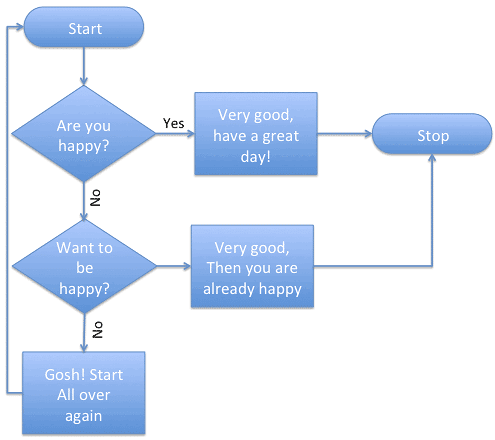 Start

Are you happy?

Yes

Very good, have a great day!

Stop

No

Want to be happy?

Very good, Then you are already happy

No

Gosh! Start All over again